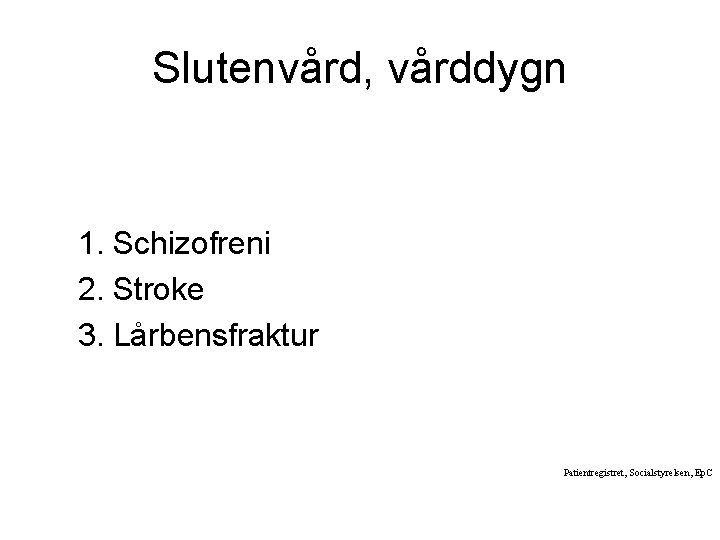 Slutenvård, vårddygn

1. Schizofreni
2. Stroke
3. Lårbensfraktur

Patientregistret, Socialstyrelsen, EpC